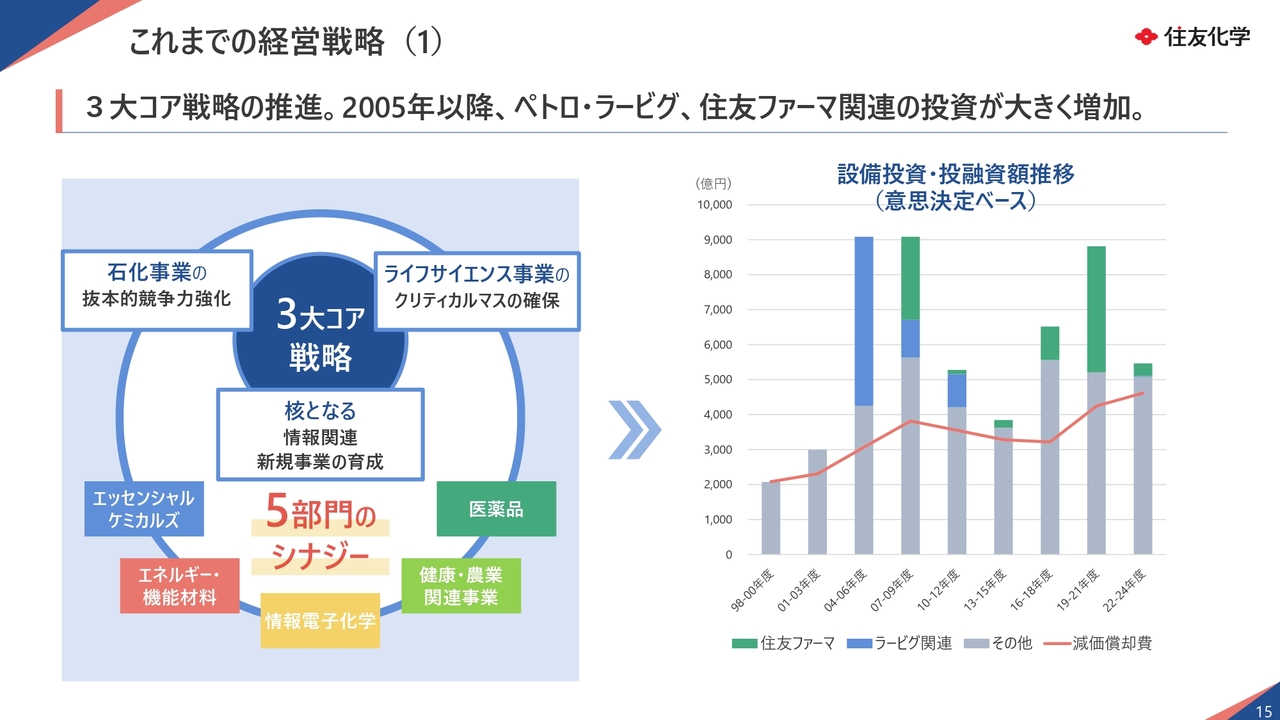 これまでの経営戦略（1）

住友化学

３大コア戦略の推進。2005年以降、ペトロ・ラービグ、住友ファーマ関連の投資が大きく増加。

石化事業の
抜本的競争力強化

ライフサイエンス事業の
クリティカルマスの確保

3大コア
戦略

核となる
情報関連
新規事業の育成

エッセンシャル
ケミカルズ

5部門の
シナジー

医薬品

エネルギー・
機能材料

情報電子化学

健康・農業
関連事業

設備投資・投融資額推移
（意思決定ベース）

（億円）
10,000
9,000
8,000
7,000
6,000
5,000
4,000
3,000
2,000
1,000
0

98-00年度
01-03年度
04-06年度
07-09年度
10-12年度
13-15年度
16-18年度
19-21年度
22-24年度

住友ファーマ　ラービグ関連　その他　減価償却費

15